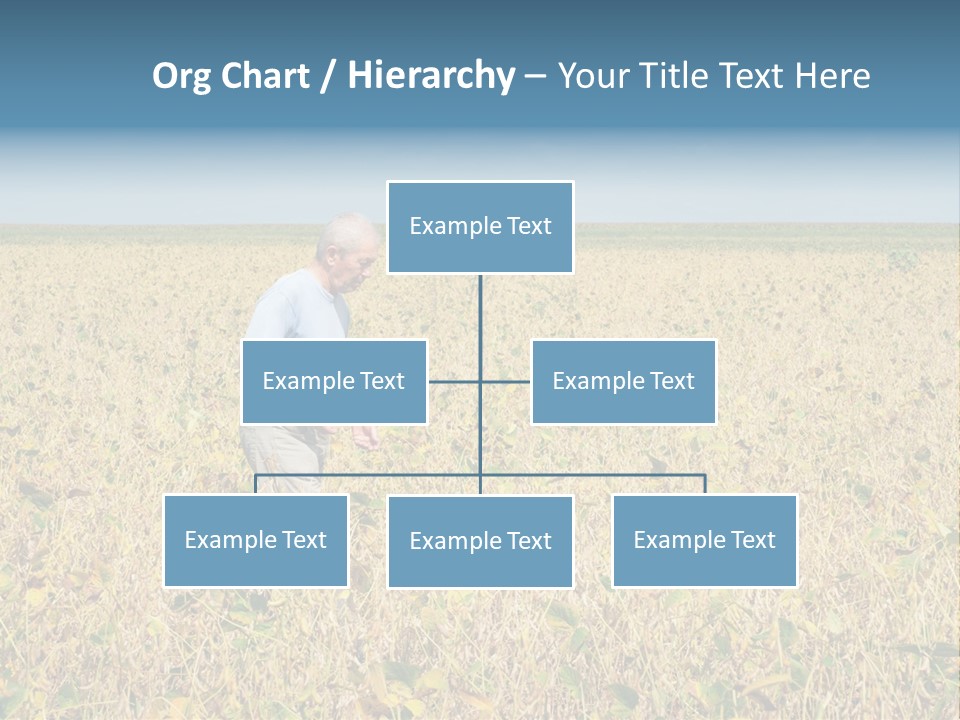 Org Chart / Hierarchy – Your Title Text Here

Example Text

Example Text

Example Text

Example Text

Example Text

Example Text